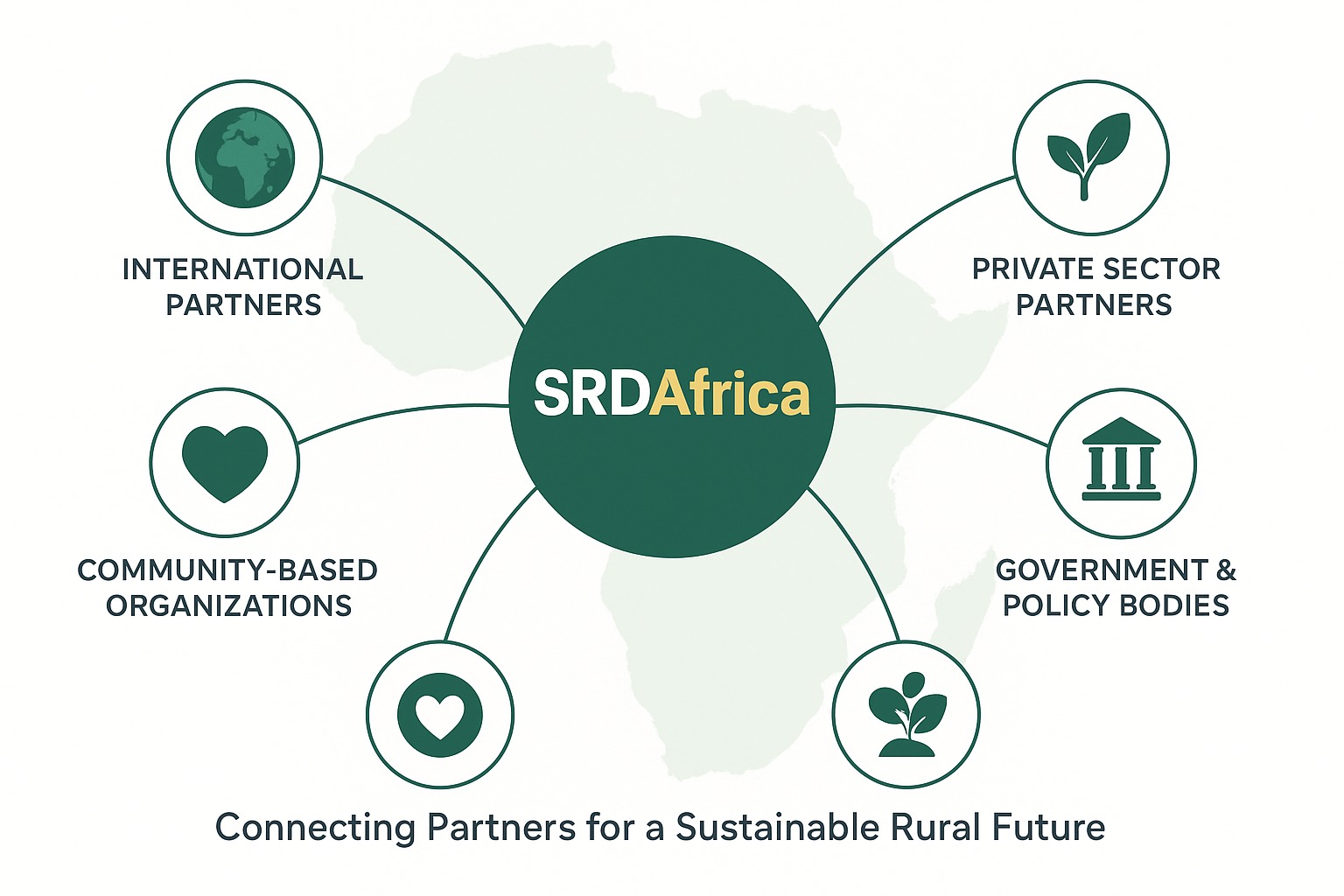 INTERNATIONAL PARTNERS

PRIVATE SECTOR PARTNERS

SRDAfrica

COMMUNITY-BASED ORGANIZATIONS

GOVERNMENT & POLICY BODIES

Connecting Partners for a Sustainable Rural Future